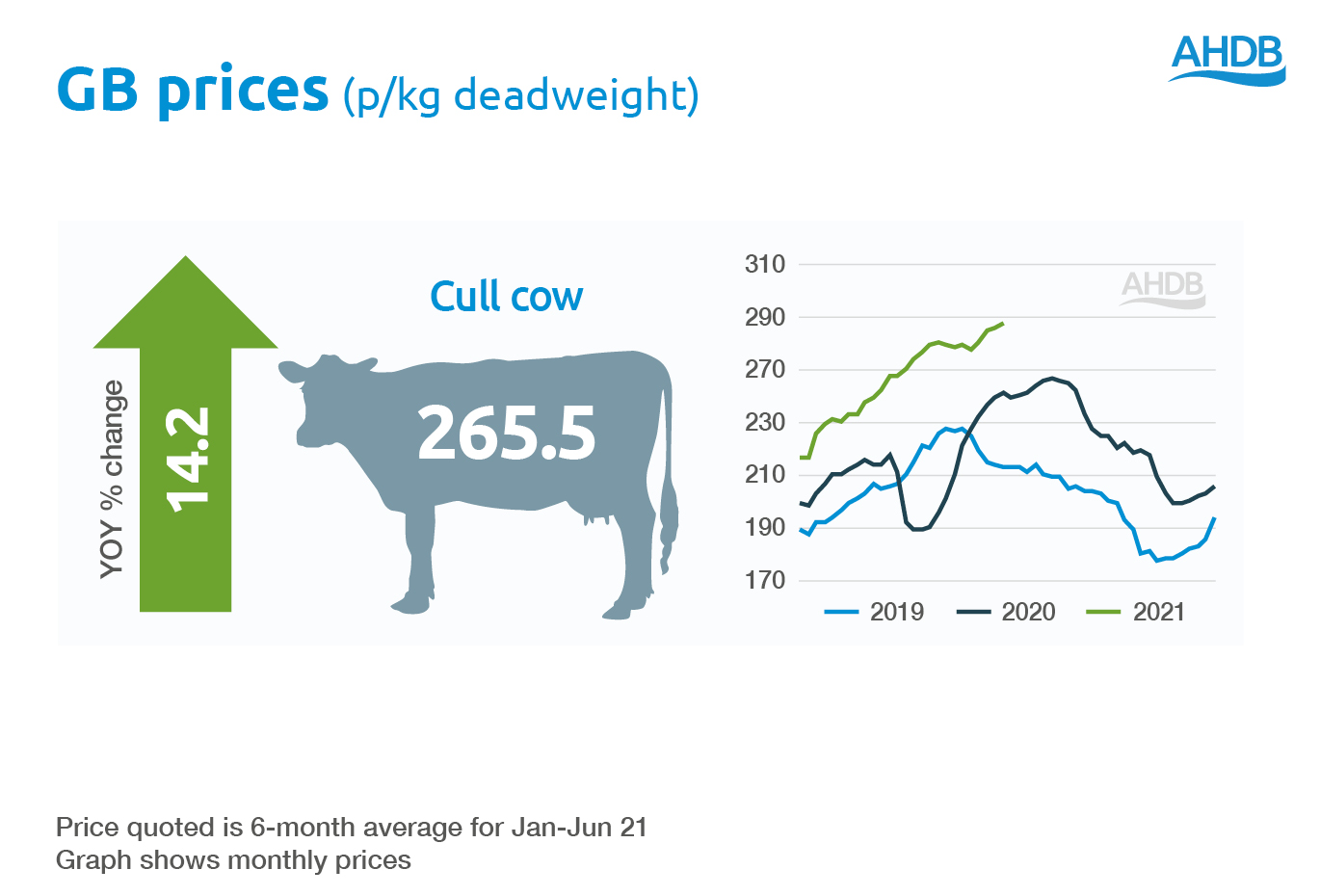 GB prices (p/kg deadweight)

AHDB

YOY % change

14.2

Cull cow

265.5

310
290
270
230
210
190
170

AHDB

2019 2020 2021

Price quoted is 6-month average for Jan-Jun 21
Graph shows monthly prices